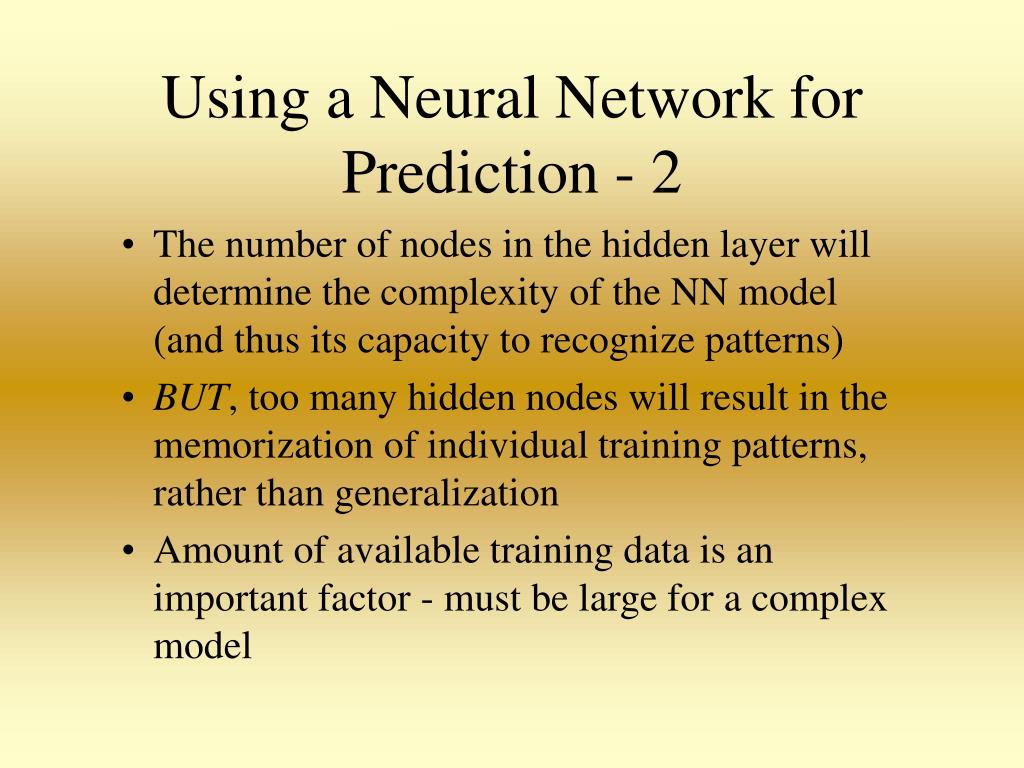 Using a Neural Network for Prediction - 2

• The number of nodes in the hidden layer will determine the complexity of the NN model (and thus its capacity to recognize patterns)
• BUT, too many hidden nodes will result in the memorization of individual training patterns, rather than generalization
• Amount of available training data is an important factor - must be large for a complex model